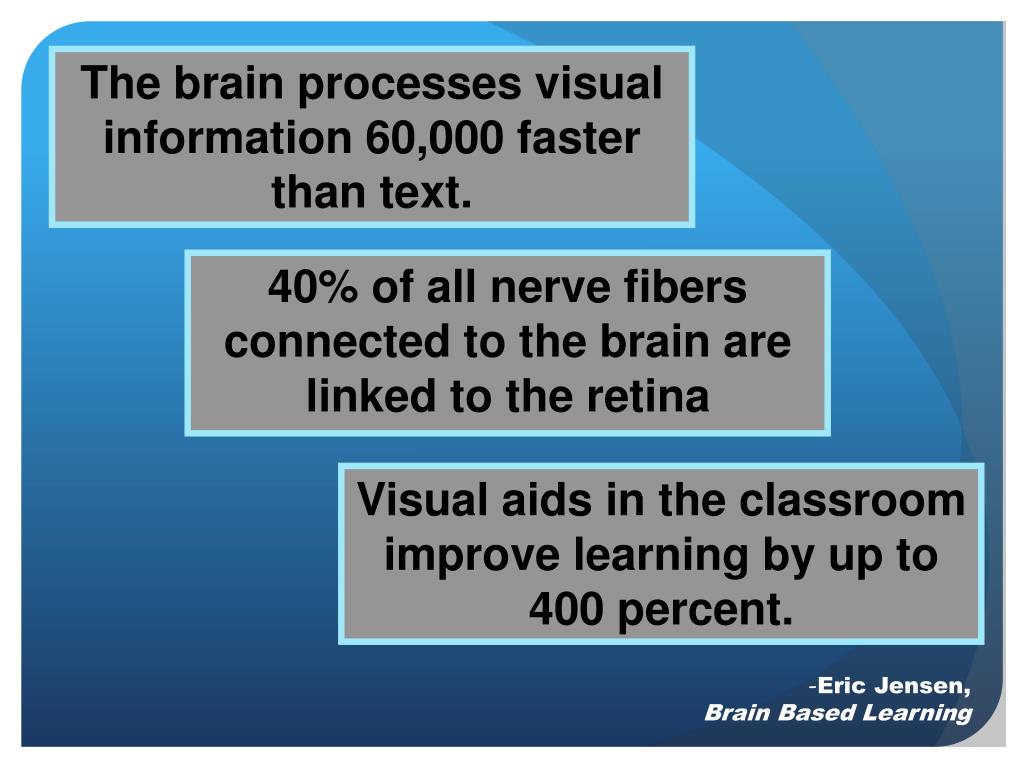 The brain processes visual information 60,000 faster than text.

40% of all nerve fibers connected to the brain are linked to the retina

Visual aids in the classroom improve learning by up to 400 percent.

-Eric Jensen,
Brain Based Learning